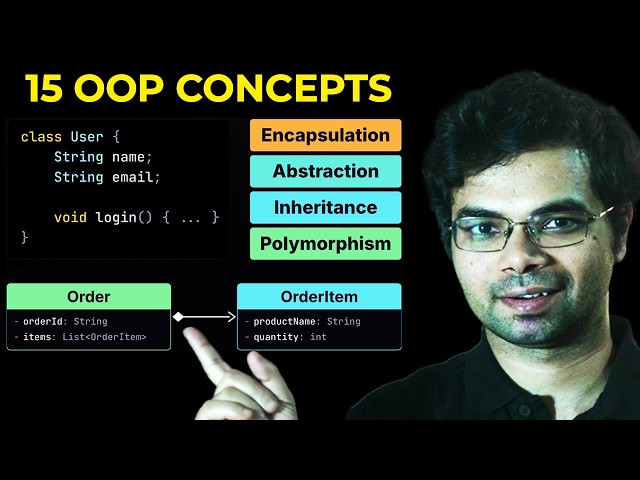 15 OOP CONCEPTS

class User {
    String name;
    String email;

    void login() { ... }
}

Encapsulation
Abstraction
Inheritance
Polymorphism

Order
- orderId: String
- items: List<OrderItem>

OrderItem
- productName: String
- quantity: int